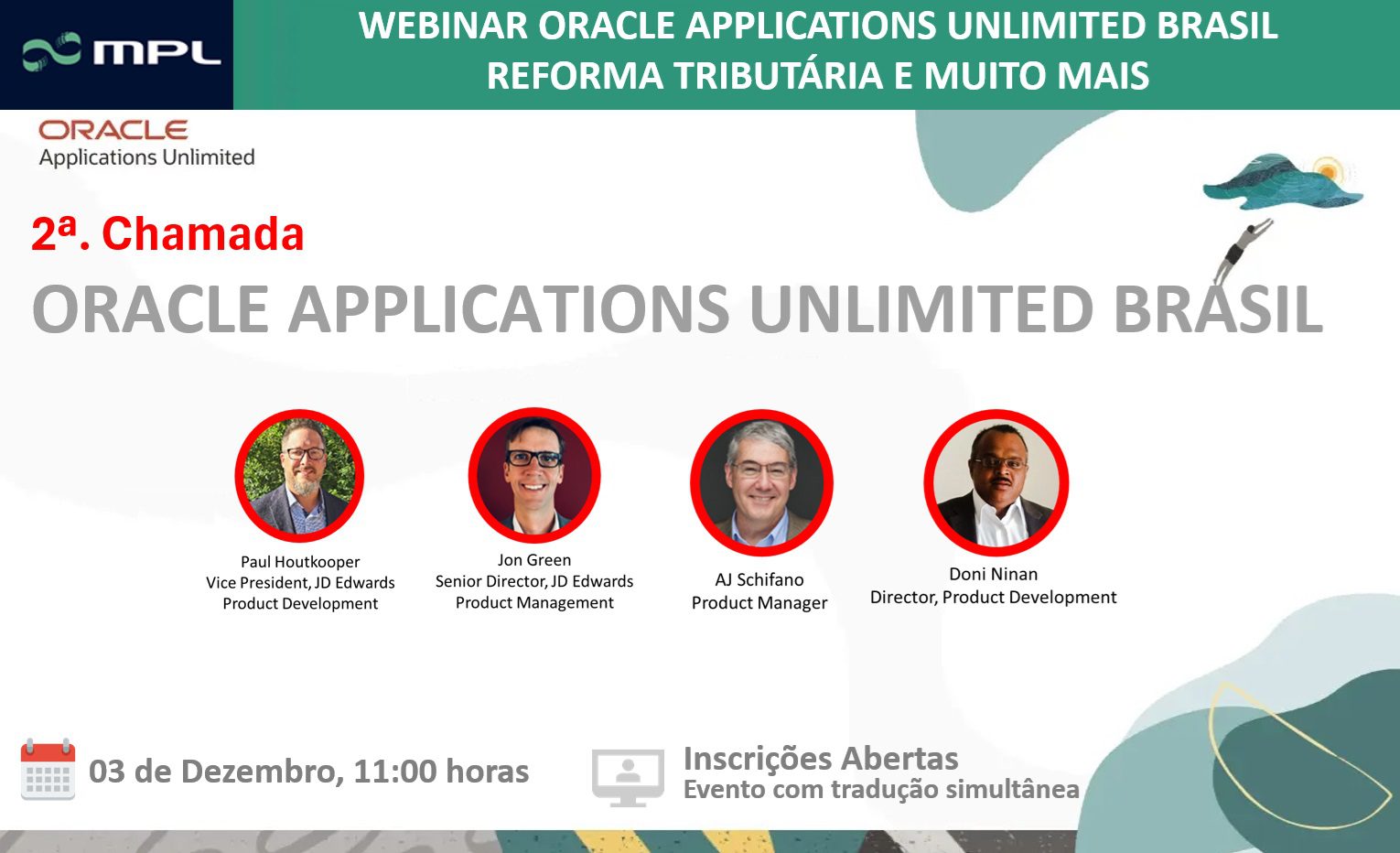 MPL

WEBINAR ORACLE APPLICATIONS UNLIMITED BRASIL
REFORMA TRIBUTÁRIA E MUITO MAIS

ORACLE
Applications Unlimited

2ª. Chamada

ORACLE APPLICATIONS UNLIMITED BRASIL

Paul Houtkooper
Vice President, JD Edwards
Product Development

Jon Green
Senior Director, JD Edwards
Product Management

AJ Schifano
Product Manager

Doni Ninan
Director, Product Development

03 de Dezembro, 11:00 horas

Inscrições Abertas
Evento com tradução simultânea